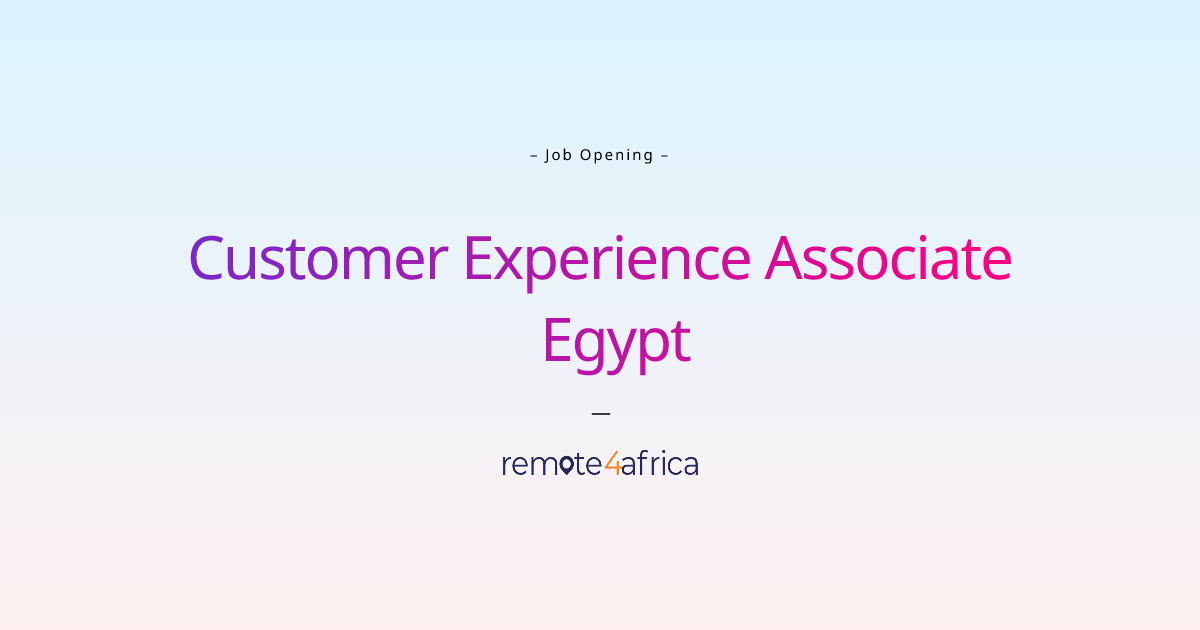 – Job Opening –

Customer Experience Associate
Egypt

—

remote4africa